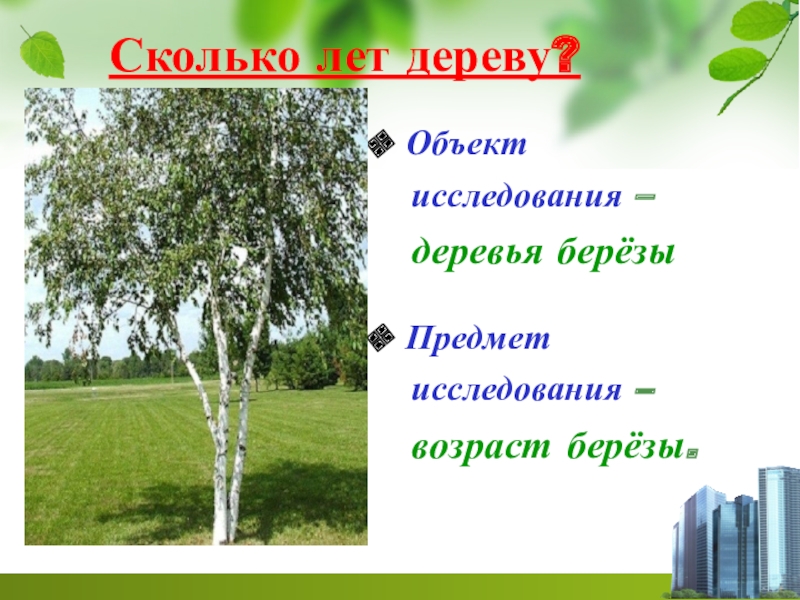 Сколько лет дереву?

Объект исследования – деревья берёзы

Предмет исследования – возраст берёзы.